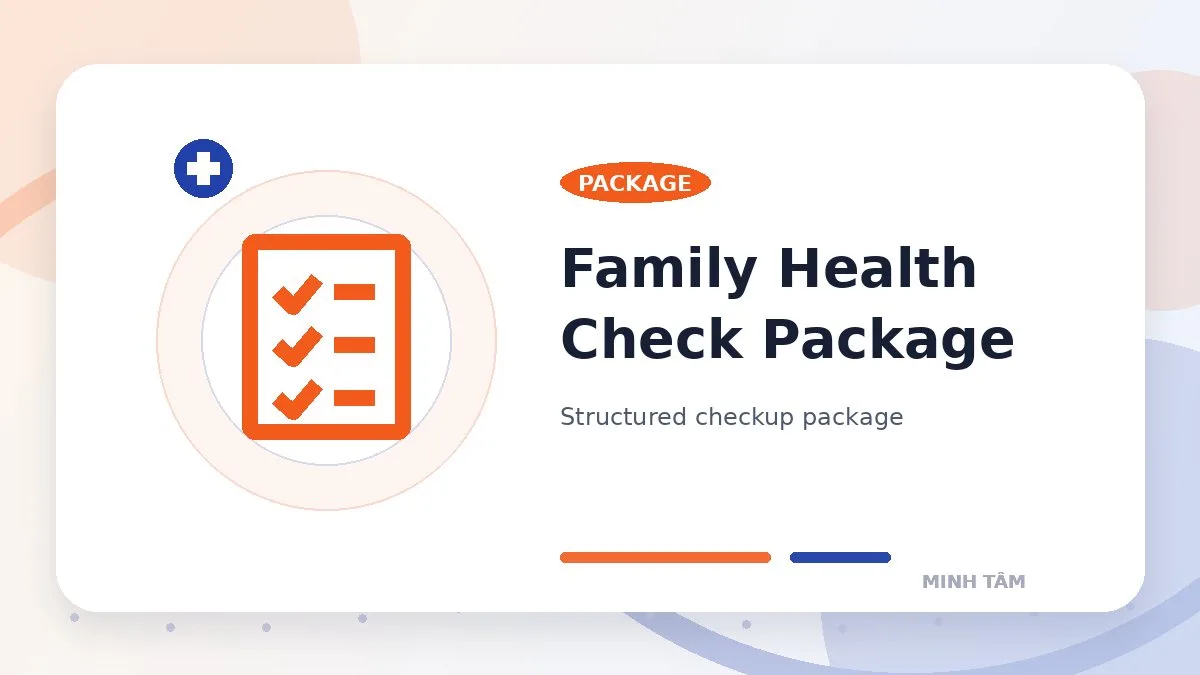 PACKAGE

Family Health Check Package

Structured checkup package

MINH TÂM